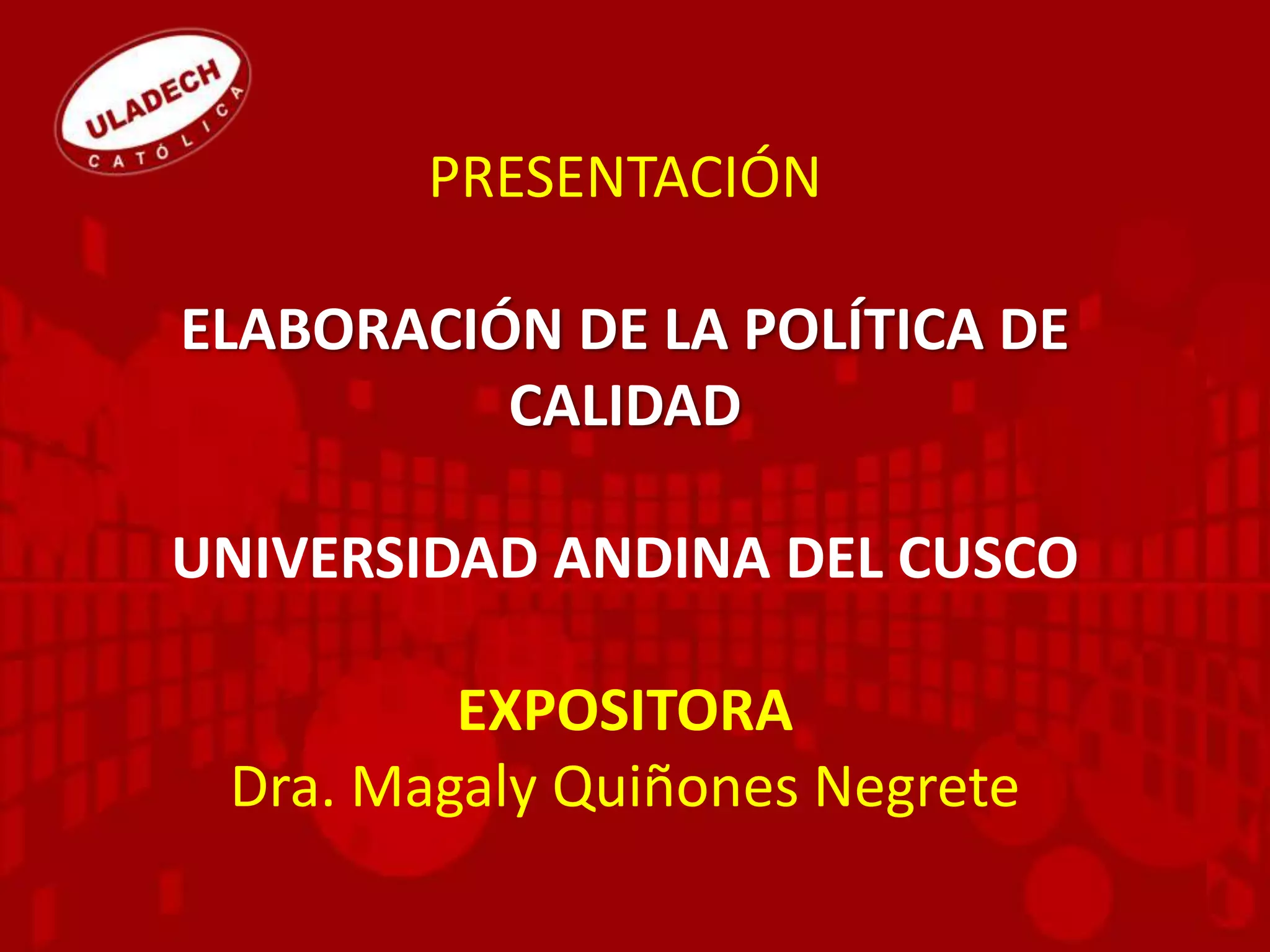 ULADECH
CATÓLICA

PRESENTACIÓN

ELABORACIÓN DE LA POLÍTICA DE CALIDAD

UNIVERSIDAD ANDINA DEL CUSCO

EXPOSITORA
Dra. Magaly Quiñones Negrete